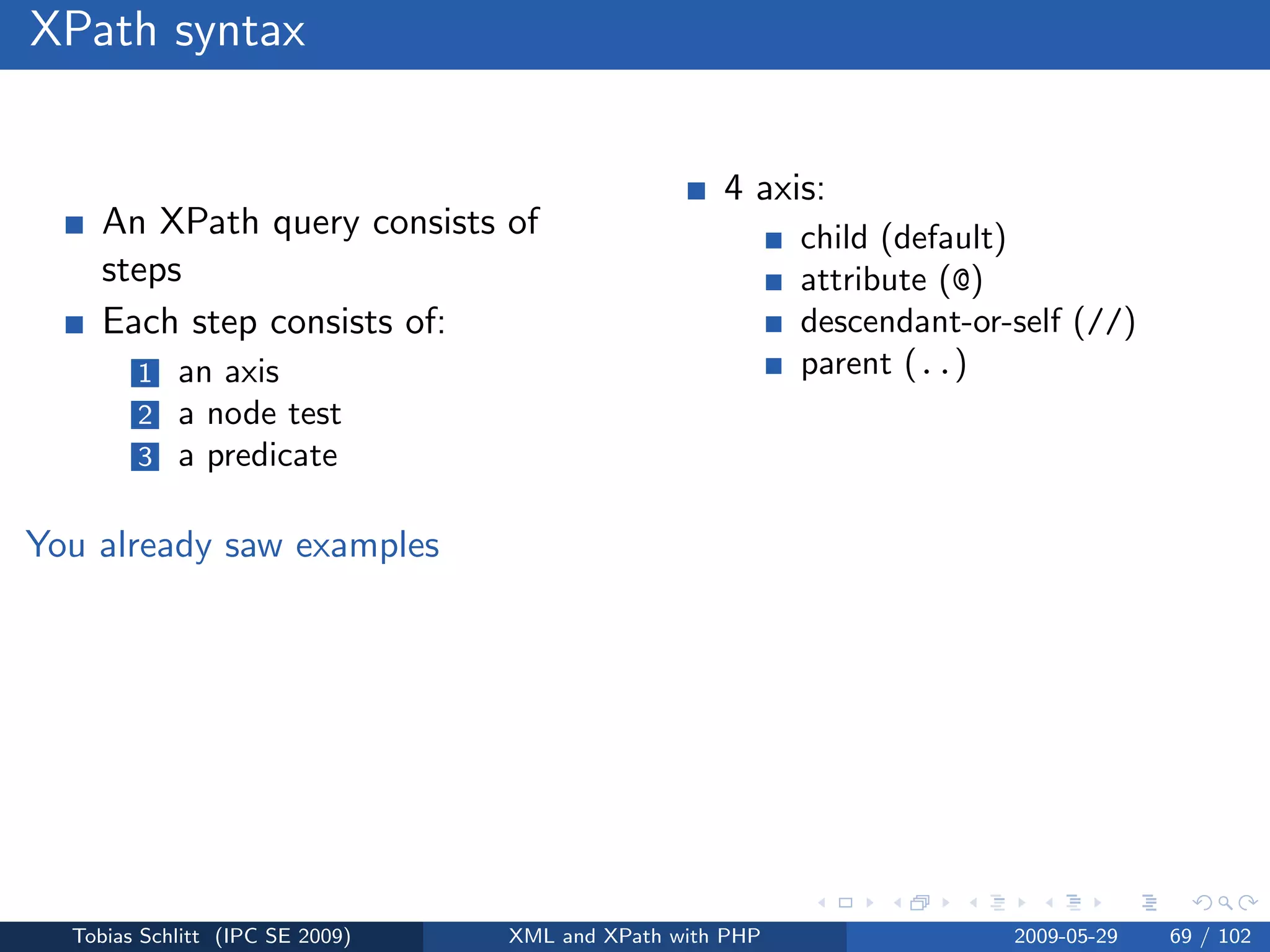 XPath syntax

- An XPath query consists of steps
- Each step consists of:
  1 an axis
  2 a node test
  3 a predicate

- 4 axis:
  - child (default)
  - attribute (@)
  - descendant-or-self (//)
  - parent (..)

You already saw examples

Tobias Schlitt (IPC SE 2009) XML and XPath with PHP 2009-05-29 69 / 102